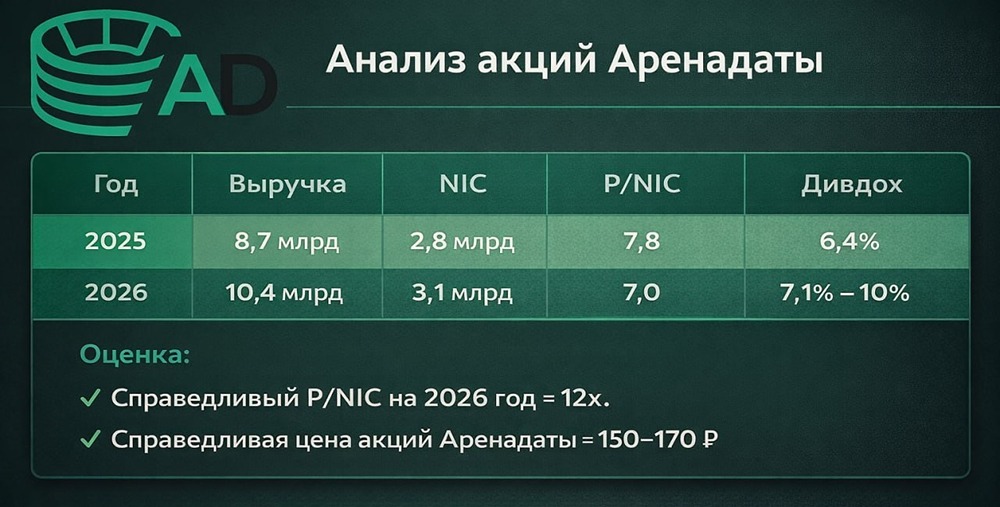 AD

Анализ акций Аренадаты

| Год | Выручка | NIC | P/NIC | Дивдох |
|---|---|---|---|---|
| 2025 | 8,7 млрд | 2,8 млрд | 7,8 | 6,4% |
| 2026 | 10,4 млрд | 3,1 млрд | 7,0 | 7,1% – 10% |

Оценка:

✓ Справедливый P/NIC на 2026 год = 12x.

✓ Справедливая цена акций Аренадаты = 150–170 ₽